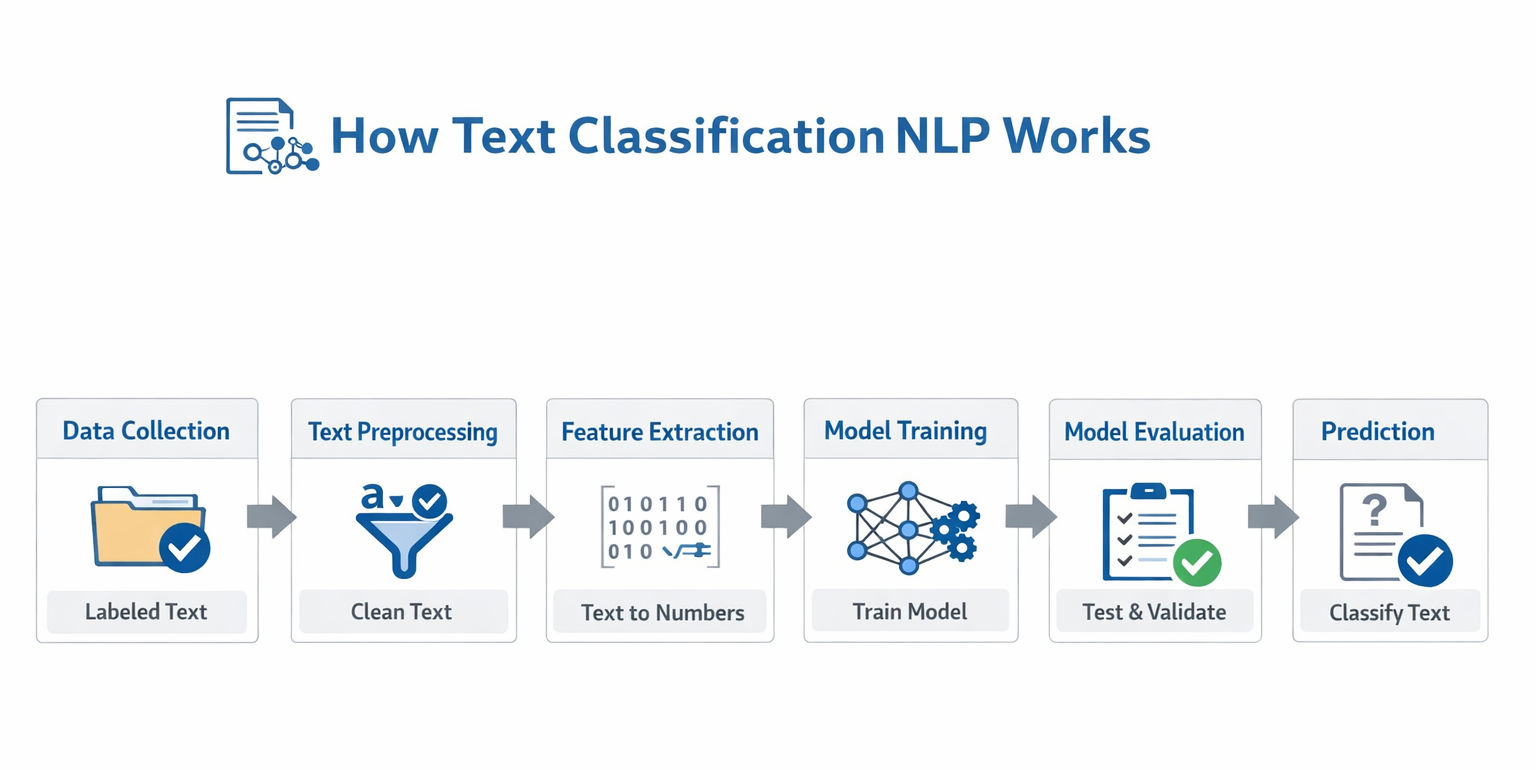 How Text Classification NLP Works

Data Collection

Labeled Text

Text Preprocessing

a

Clean Text

Feature Extraction

010110
100100
010

Text to Numbers

Model Training

Train Model

Model Evaluation

Test & Validate

Prediction

?

Classify Text